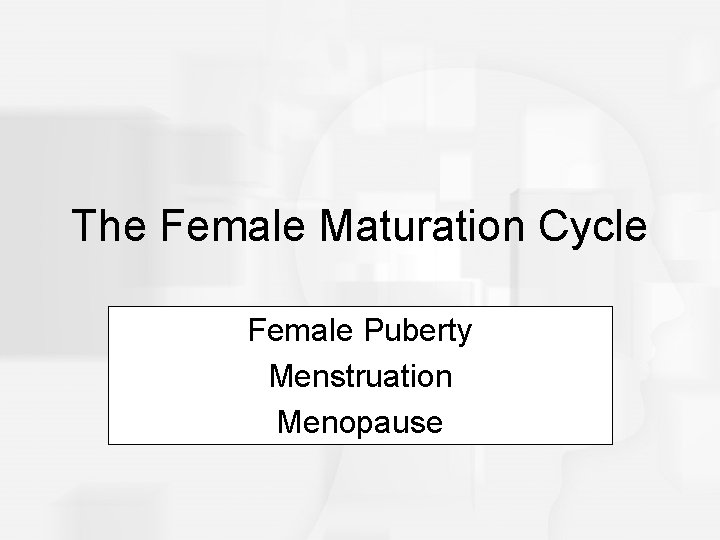 The Female Maturation Cycle

Female Puberty
Menstruation
Menopause